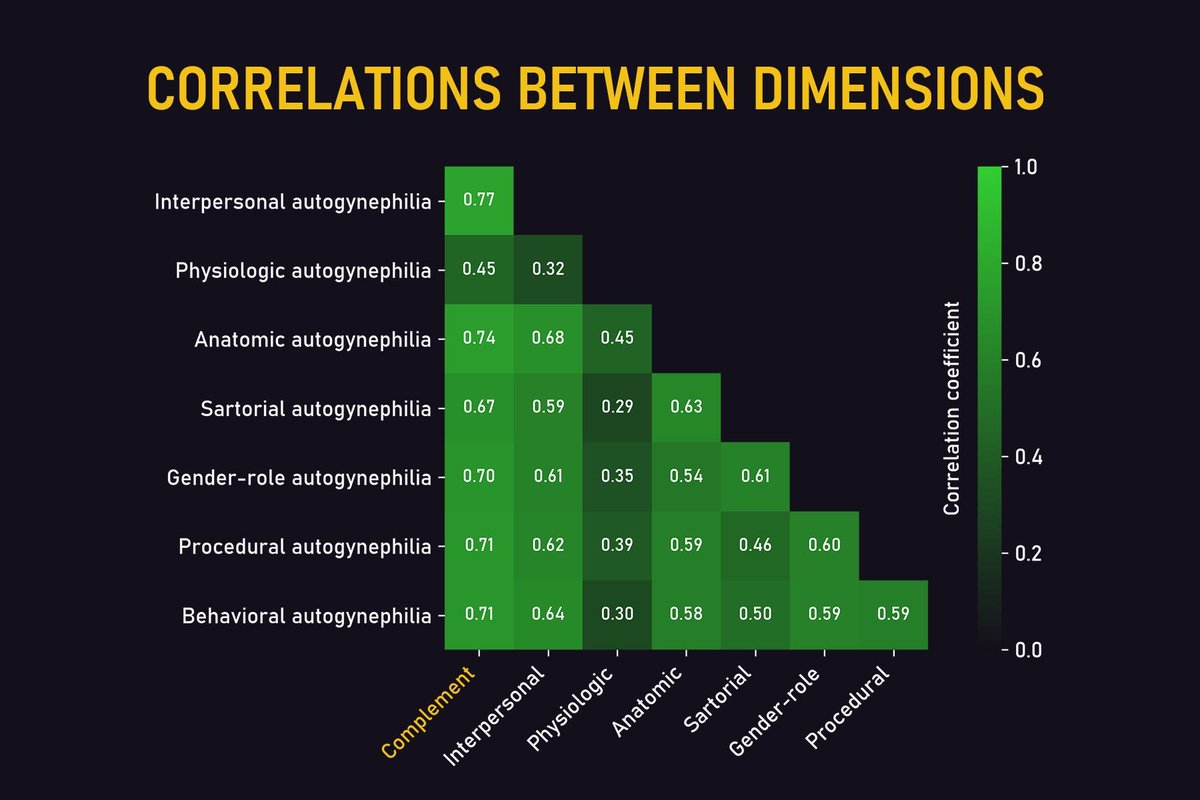 CORRELATIONS BETWEEN DIMENSIONS

| | Complement | Interpersonal | Physiologic | Anatomic | Sartorial | Gender-role | Procedural |
|---|---|---|---|---|---|---|---|
| Interpersonal autogynephilia | 0.77 | | | | | | |
| Physiologic autogynephilia | 0.45 | 0.32 | | | | | |
| Anatomic autogynephilia | 0.74 | 0.68 | 0.45 | | | | |
| Sartorial autogynephilia | 0.67 | 0.59 | 0.29 | 0.63 | | | |
| Gender-role autogynephilia | 0.70 | 0.61 | 0.35 | 0.54 | 0.61 | | |
| Procedural autogynephilia | 0.71 | 0.62 | 0.39 | 0.59 | 0.46 | 0.60 | |
| Behavioral autogynephilia | 0.71 | 0.64 | 0.30 | 0.58 | 0.50 | 0.59 | 0.59 |

Correlation coefficient
1.0
0.8
0.6
0.4
0.2
0.0